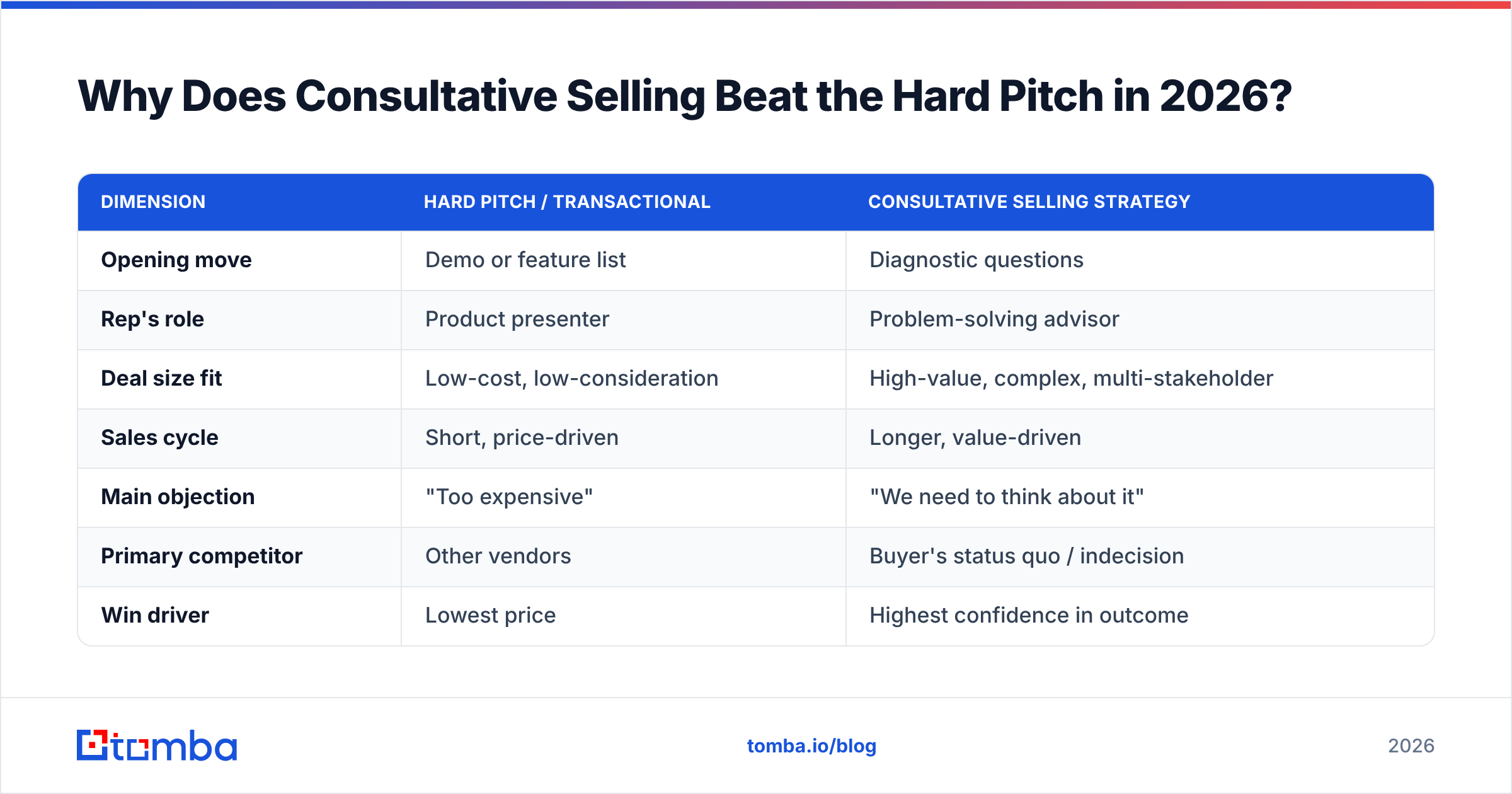 Why Does Consultative Selling Beat the Hard Pitch in 2026?

| DIMENSION | HARD PITCH / TRANSACTIONAL | CONSULTATIVE SELLING STRATEGY |
|---|---|---|
| Opening move | Demo or feature list | Diagnostic questions |
| Rep's role | Product presenter | Problem-solving advisor |
| Deal size fit | Low-cost, low-consideration | High-value, complex, multi-stakeholder |
| Sales cycle | Short, price-driven | Longer, value-driven |
| Main objection | "Too expensive" | "We need to think about it" |
| Primary competitor | Other vendors | Buyer's status quo / indecision |
| Win driver | Lowest price | Highest confidence in outcome |

tomba

tomba.io/blog

2026